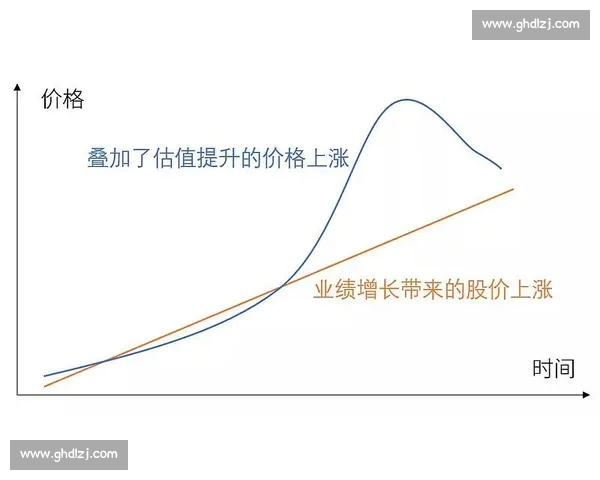 www.ghdlzj.com

价格

叠加了估值提升的价格上涨

业绩增长带来的股价上涨

时间

www.ghdlzj.com